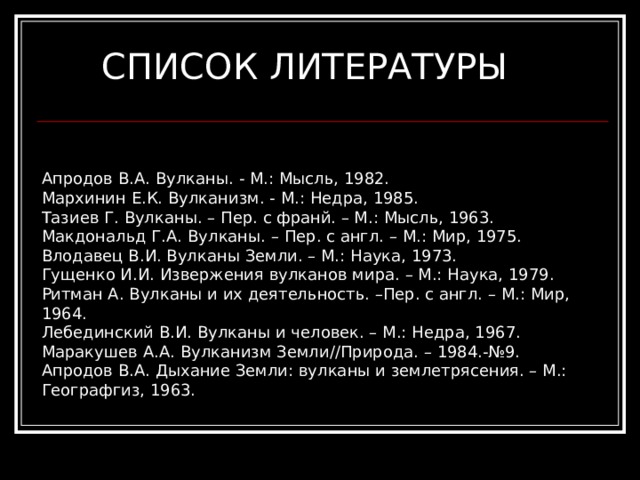 СПИСОК ЛИТЕРАТУРЫ

Апродов В.А. Вулканы. - М.: Мысль, 1982.
Мархинин Е.К. Вулканизм. - М.: Недра, 1985.
Тазиев Г. Вулканы. – Пер. с франй. – М.: Мысль, 1963.
Макдональд Г.А. Вулканы. – Пер. с англ. – М.: Мир, 1975.
Влодавец В.И. Вулканы Земли. – М.: Наука, 1973.
Гущенко И.И. Извержения вулканов мира. – М.: Наука, 1979.
Ритман А. Вулканы и их деятельность. –Пер. с англ. – М.: Мир, 1964.
Лебединский В.И. Вулканы и человек. – М.: Недра, 1967.
Маракушев А.А. Вулканизм Земли//Природа. – 1984.-№9.
Апродов В.А. Дыхание Земли: вулканы и землетрясения. – М.: Географгиз, 1963.